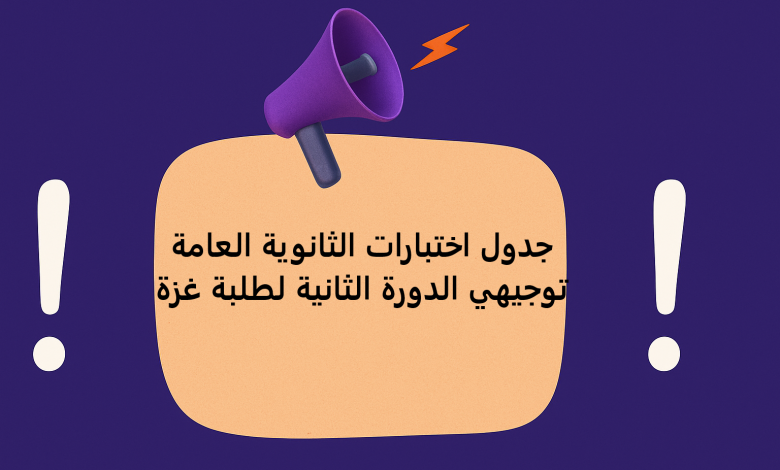 جدول اختبارات الثانوية العامة توجيهي الدورة الثانية لطلبة غزة